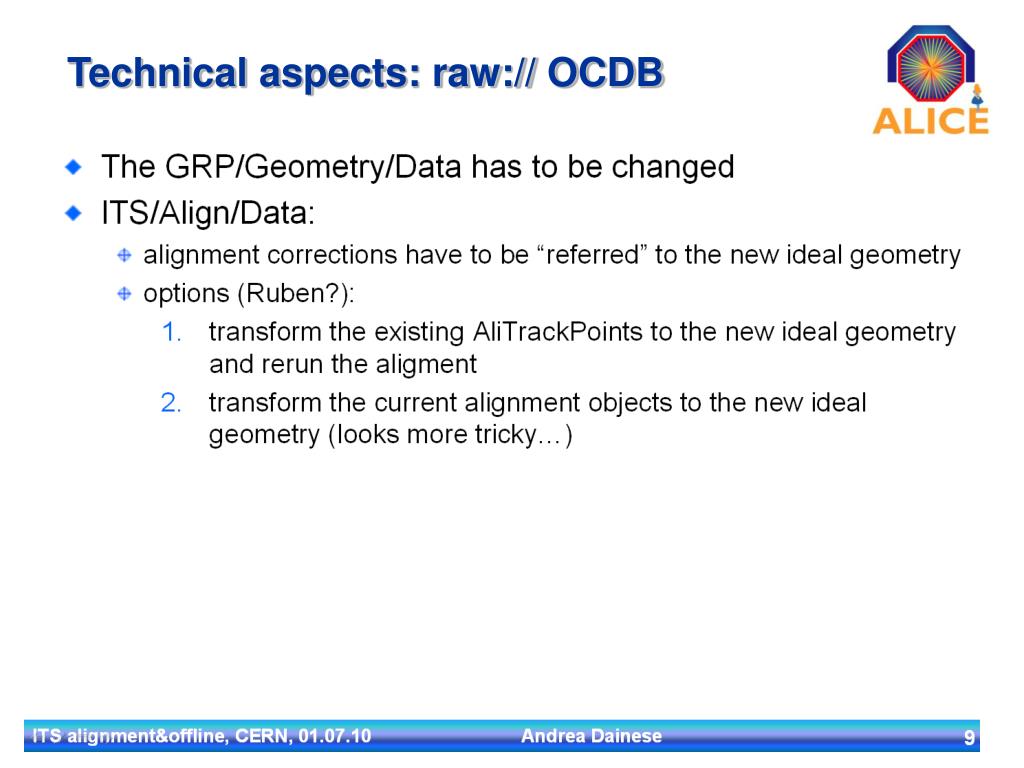 Technical aspects: raw:// OCDB

ALICE

The GRP/Geometry/Data has to be changed

ITS/Align/Data:

alignment corrections have to be “referred” to the new ideal geometry

options (Ruben?):

1. transform the existing AliTrackPoints to the new ideal geometry and rerun the aligment

2. transform the current alignment objects to the new ideal geometry (looks more tricky…)

ITS alignment&offline, CERN, 01.07.10 Andrea Dainese 9